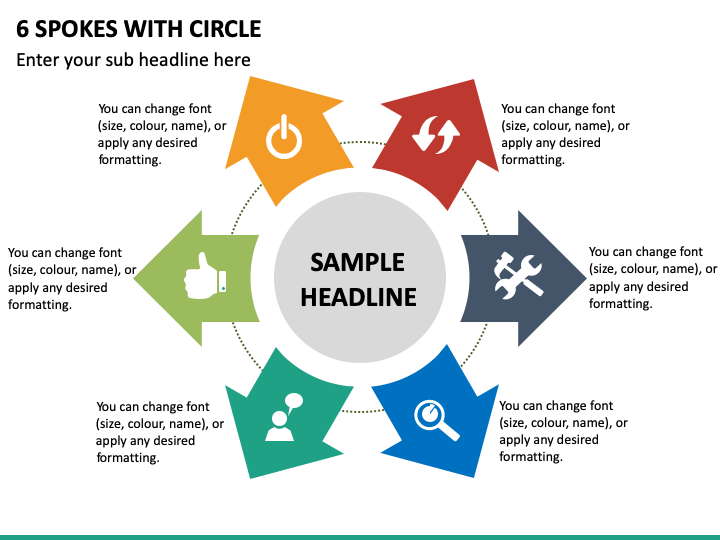 6 SPOKES WITH CIRCLE

Enter your sub headline here

You can change font (size, colour, name), or apply any desired formatting.

You can change font (size, colour, name), or apply any desired formatting.

You can change font (size, colour, name), or apply any desired formatting.

SAMPLE HEADLINE

You can change font (size, colour, name), or apply any desired formatting.

You can change font (size, colour, name), or apply any desired formatting.

You can change font (size, colour, name), or apply any desired formatting.